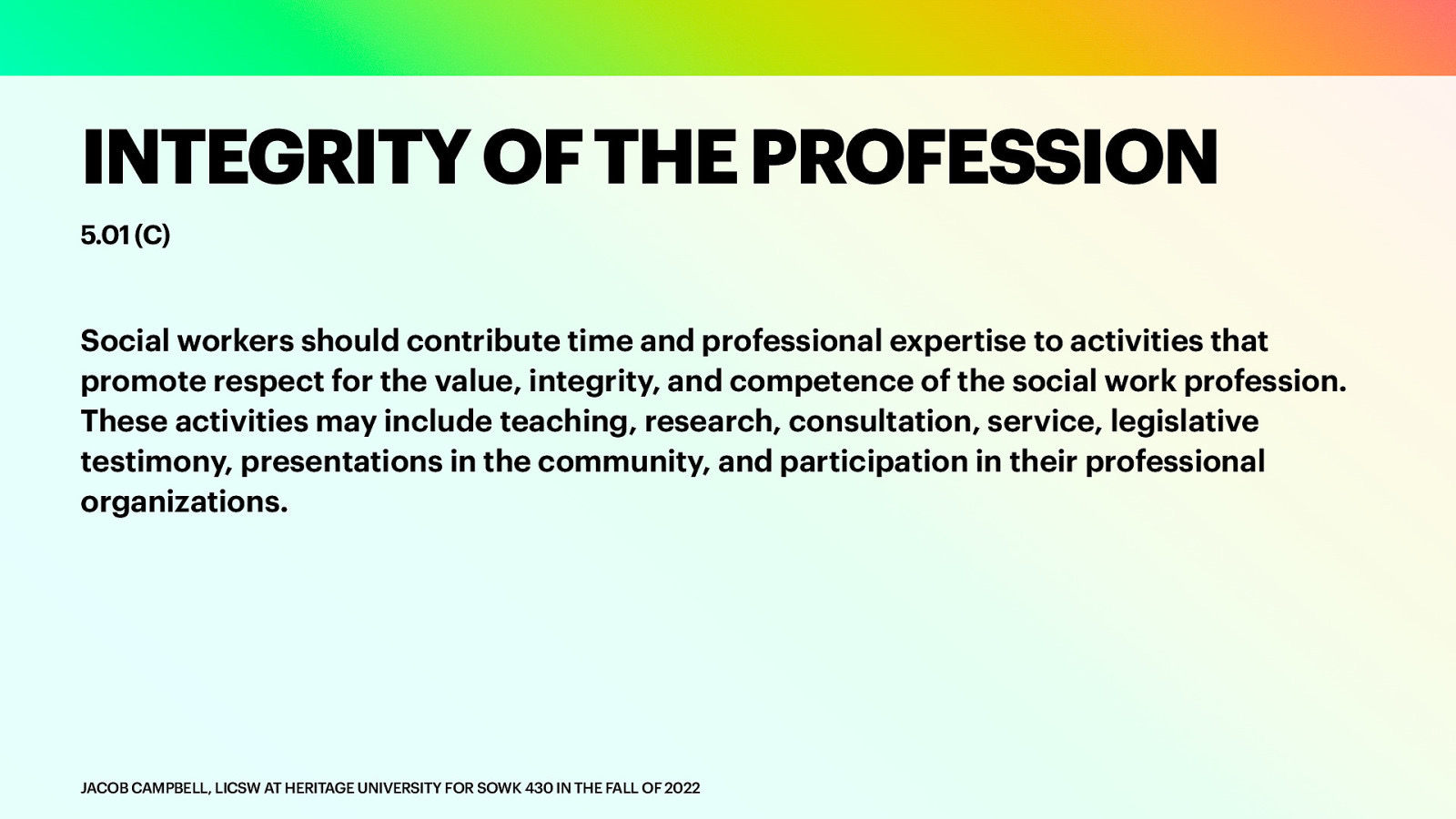 INTEGRITY OF THE PROFESSION

5.01 (C)

Social workers should contribute time and professional expertise to activities that promote respect for the value, integrity, and competence of the social work profession. These activities may include teaching, research, consultation, service, legislative testimony, presentations in the community, and participation in their professional organizations.

JACOB CAMPBELL, LICSW AT HERITAGE UNIVERSITY FOR SOWK 430 IN THE FALL OF 2022